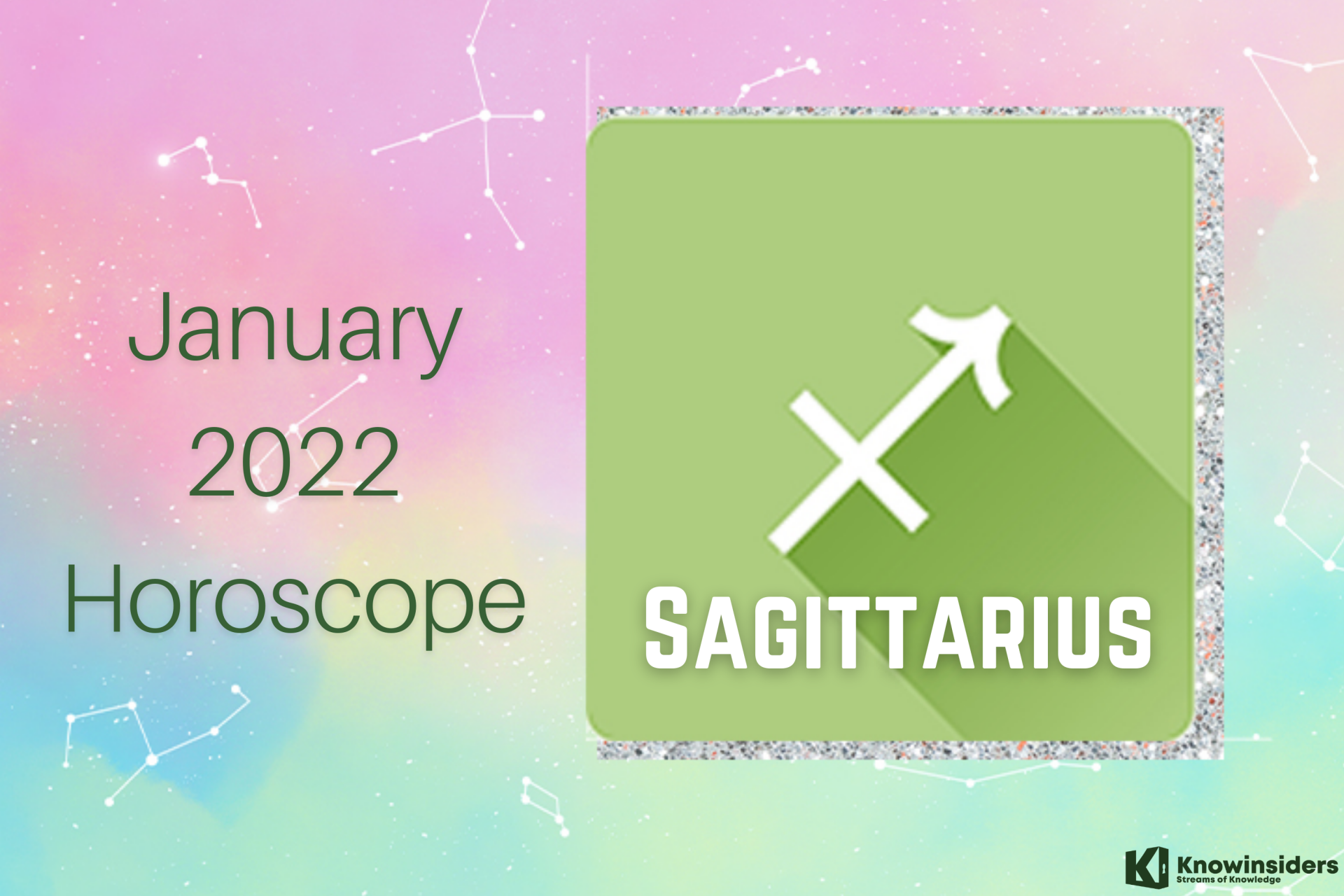 January
2022
Horoscope

SAGITTARIUS

KnowInsiders
Streams of Knowledge